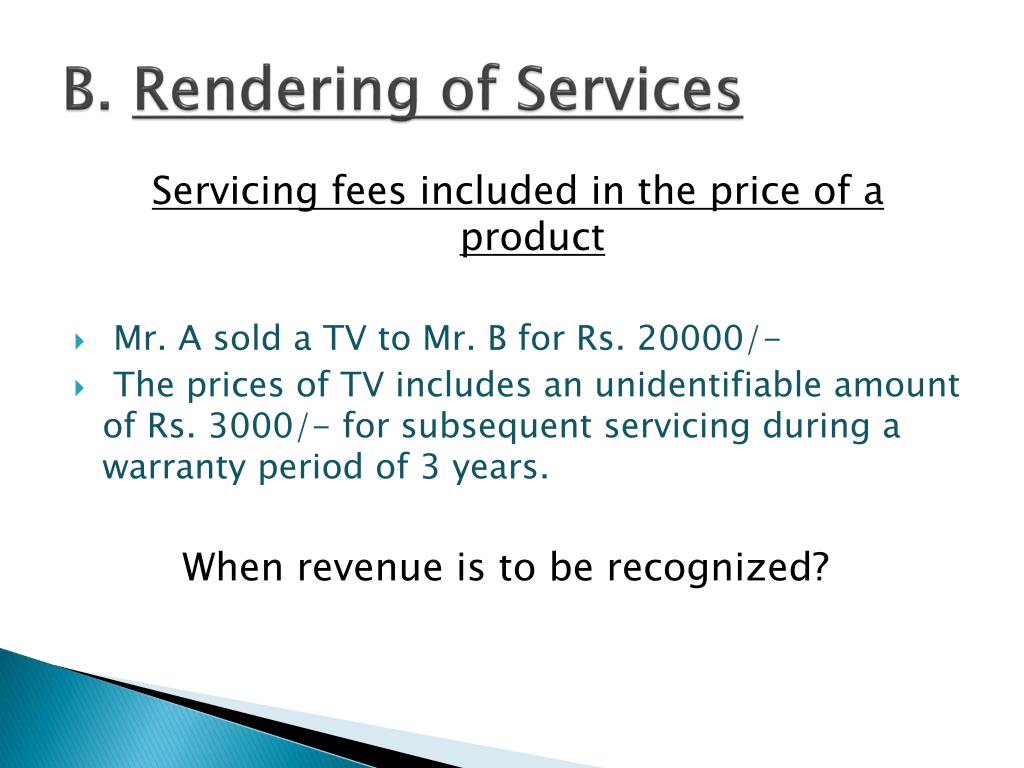 B. Rendering of Services

Servicing fees included in the price of a product

Mr. A sold a TV to Mr. B for Rs. 20000/-

The prices of TV includes an unidentifiable amount of Rs. 3000/- for subsequent servicing during a warranty period of 3 years.

When revenue is to be recognized?